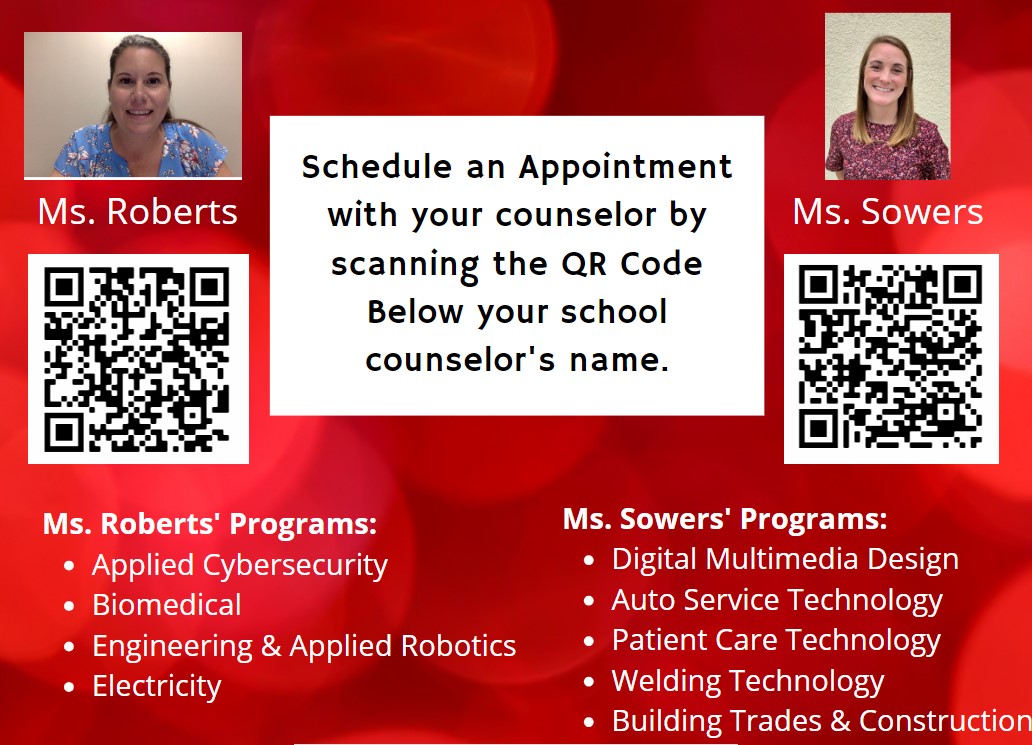 Ms. Roberts

Schedule an Appointment with your counselor by scanning the QR Code Below your school counselor's name.

Ms. Sowers

Ms. Roberts' Programs:
- Applied Cybersecurity
- Biomedical
- Engineering & Applied Robotics
- Electricity

Ms. Sowers' Programs:
- Digital Multimedia Design
- Auto Service Technology
- Patient Care Technology
- Welding Technology
- Building Trades & Construction